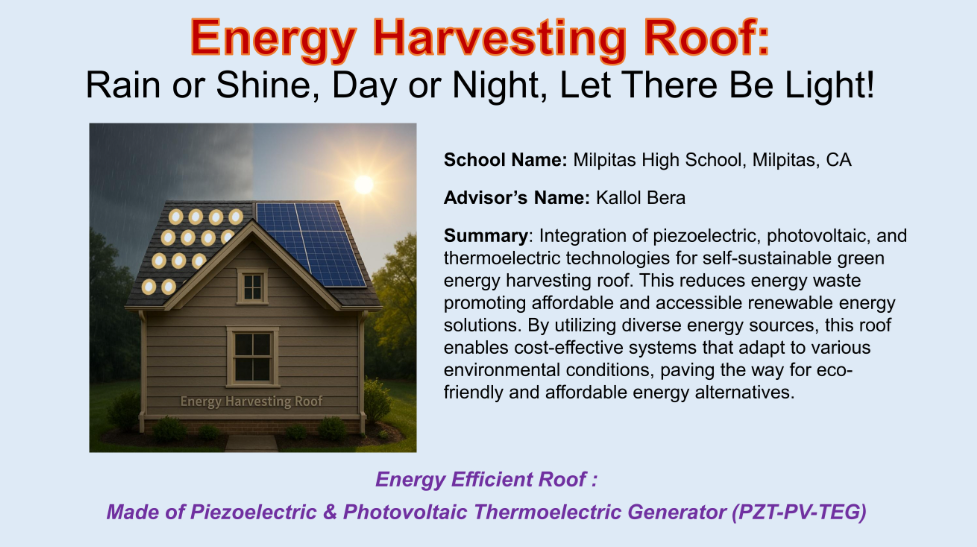 Energy Harvesting Roof:
Rain or Shine, Day or Night, Let There Be Light!

Energy Harvesting Roof

School Name: Milpitas High School, Milpitas, CA

Advisor's Name: Kallol Bera

Summary: Integration of piezoelectric, photovoltaic, and thermoelectric technologies for self-sustainable green energy harvesting roof. This reduces energy waste promoting affordable and accessible renewable energy solutions. By utilizing diverse energy sources, this roof enables cost-effective systems that adapt to various environmental conditions, paving the way for eco-friendly and affordable energy alternatives.

Energy Efficient Roof :
Made of Piezoelectric & Photovoltaic Thermoelectric Generator (PZT-PV-TEG)